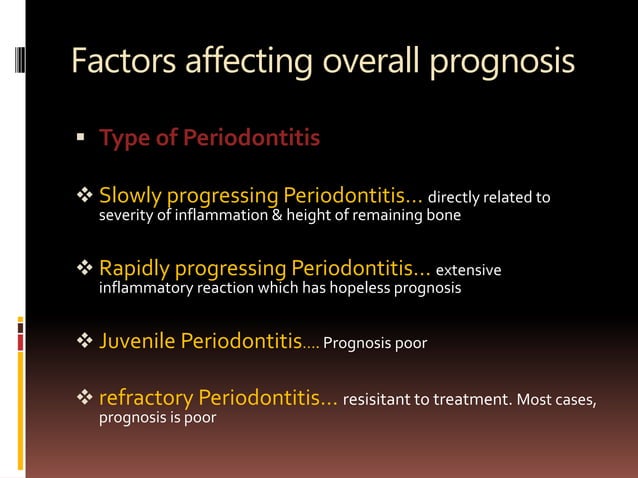 Factors affecting overall prognosis

▪ Type of Periodontitis

❖ Slowly progressing Periodontitis… directly related to severity of inflammation & height of remaining bone

❖ Rapidly progressing Periodontitis… extensive inflammatory reaction which has hopeless prognosis

❖ Juvenile Periodontitis…. Prognosis poor

❖ refractory Periodontitis… resisitant to treatment. Most cases, prognosis is poor